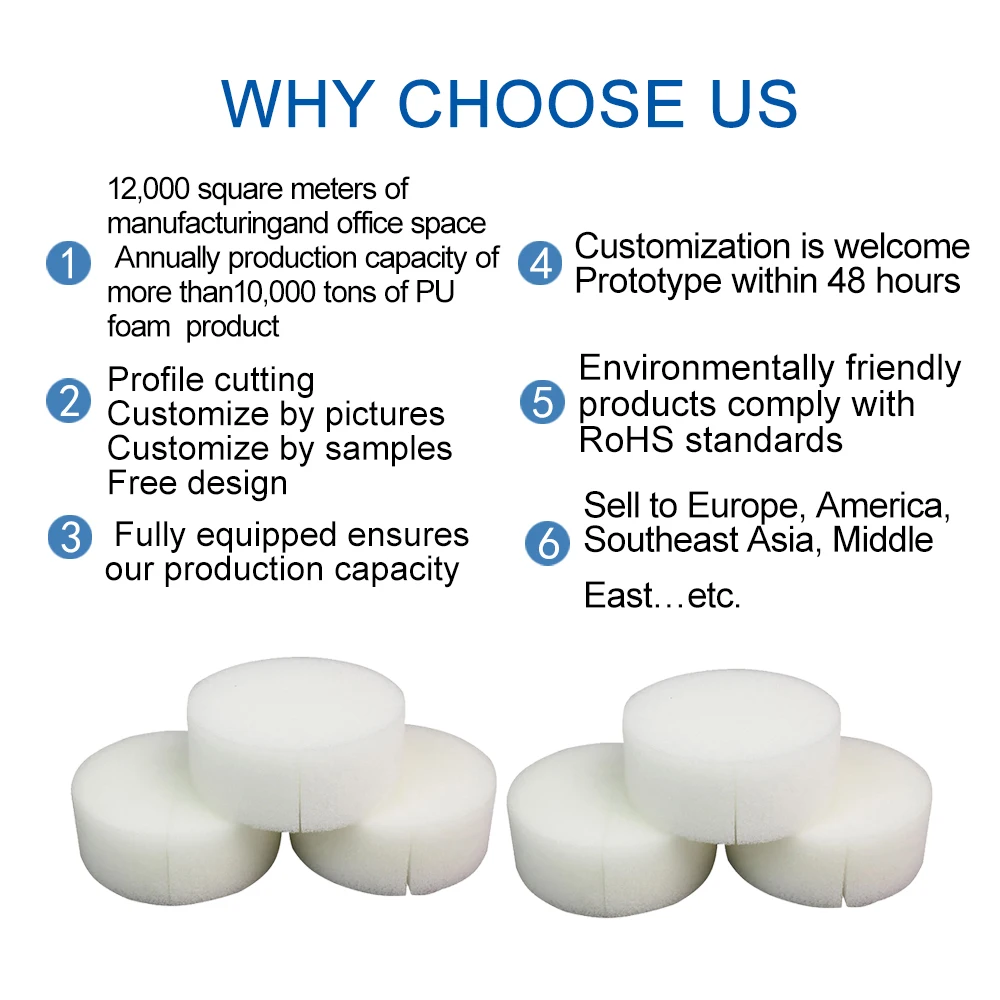 WHY CHOOSE US

1 12,000 square meters of manufacturingand office space Annually production capacity of more than10,000 tons of PU foam product

2 Profile cutting
Customize by pictures
Customize by samples
Free design

3 Fully equipped ensures our production capacity

4 Customization is welcome
Prototype within 48 hours

5 Environmentally friendly products comply with RoHS standards

6 Sell to Europe, America, Southeast Asia, Middle East…etc.